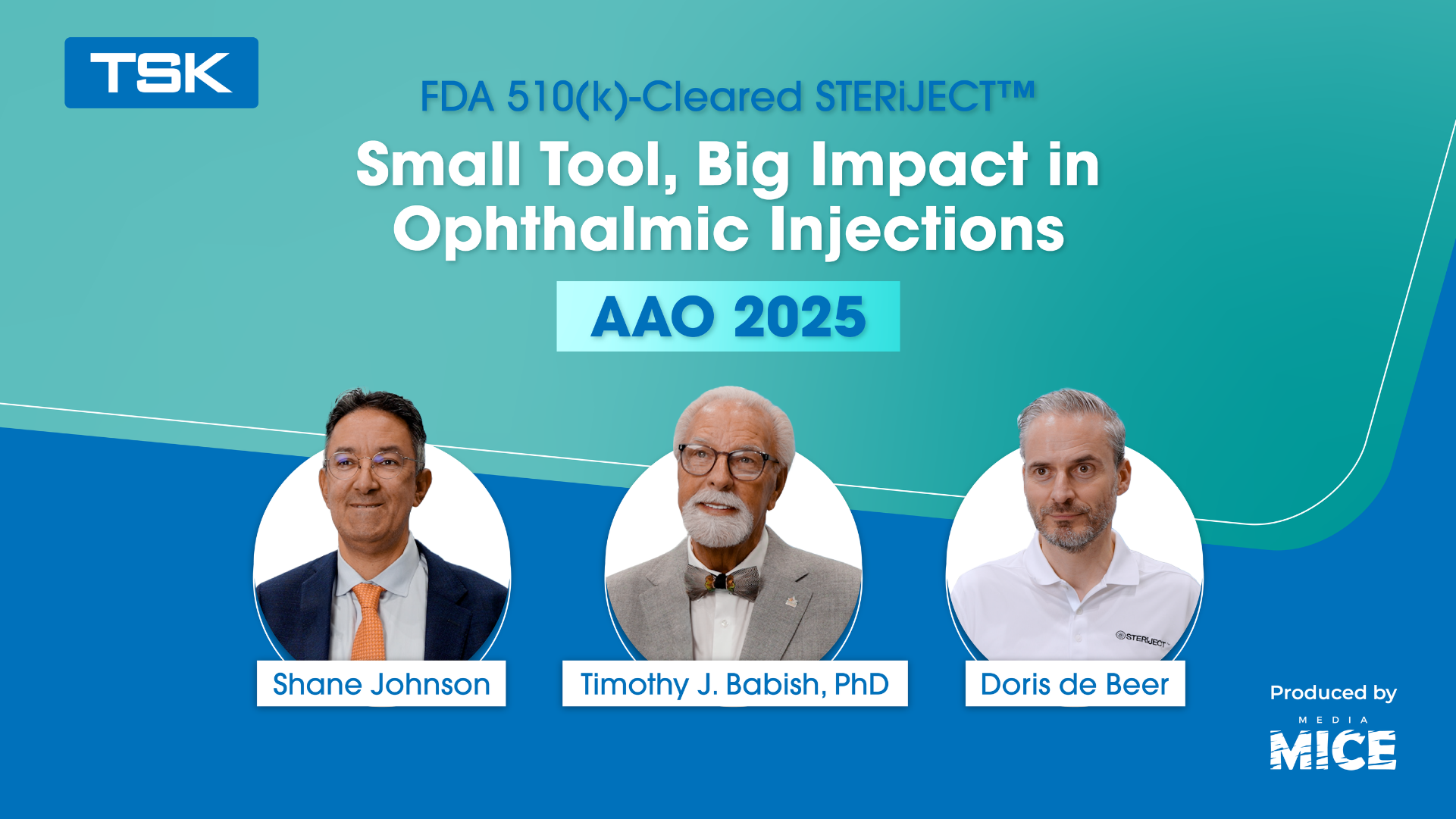 TSK

FDA 510(k)-Cleared STERiJECT™

Small Tool, Big Impact in Ophthalmic Injections

AAO 2025

STERiJECT

Shane Johnson

Timothy J. Babish, PhD

Doris de Beer

Produced by

MEDIA MICE